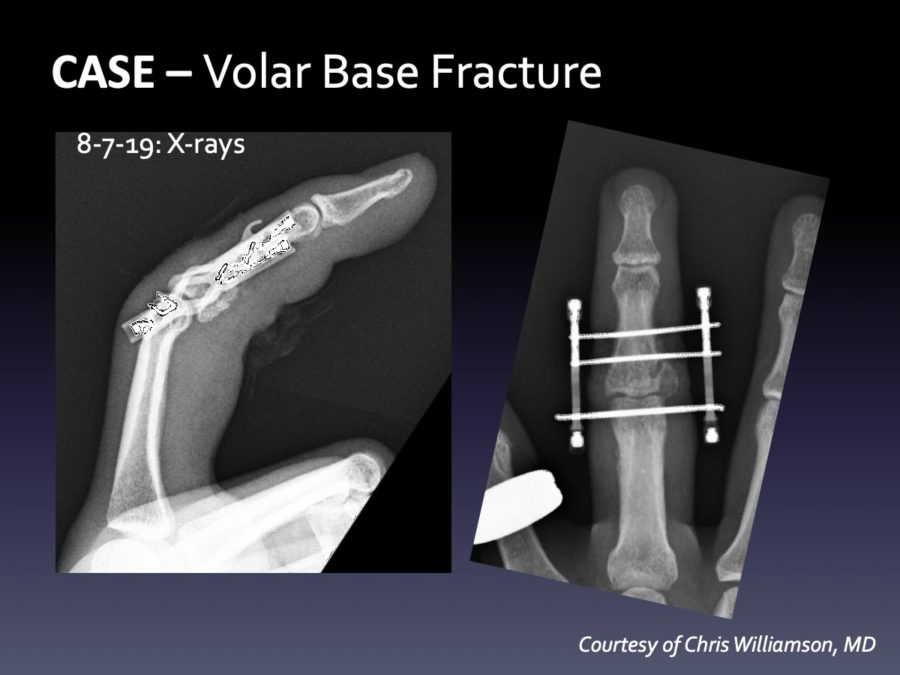 CASE – Volar Base Fracture

8-7-19: X-rays

Courtesy of Chris Williamson, MD